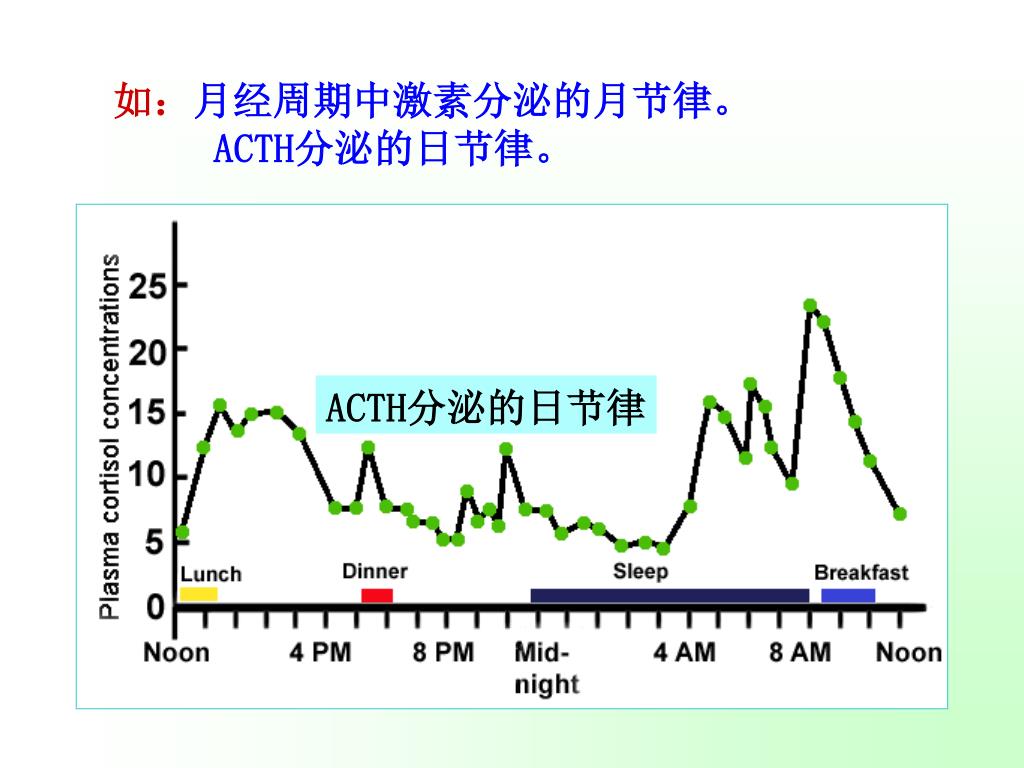 如：月经周期中激素分泌的月节律。
ACTH分泌的日节律。

Plasma cortisol concentrations

25
20
15
10
5
0

ACTH分泌的日节律

Lunch
Dinner
Sleep
Breakfast

Noon
4 PM
8 PM
Mid-night
4 AM
8 AM
Noon